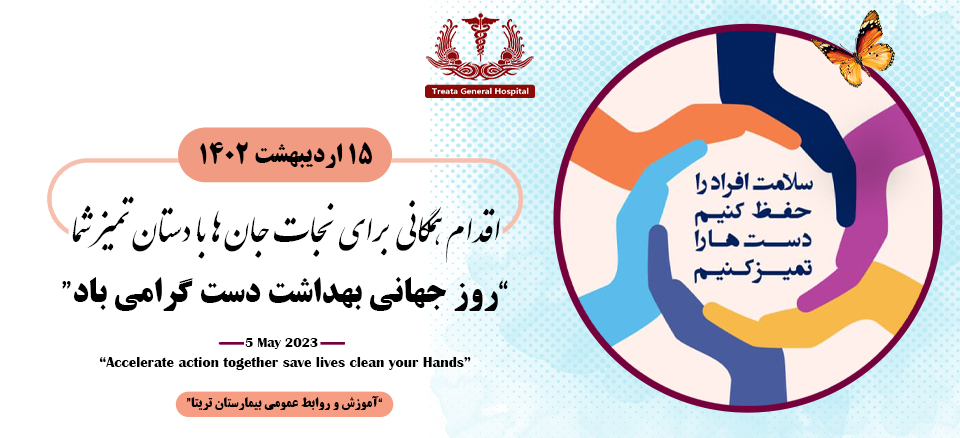 Treata General Hospital

۱۵ اردیبهشت ۱۴۰۲

اقدام همگانی برای نجات جان ها با دستان تمیز شما

"روز جهانی بهداشت دست گرامی باد"

5 May 2023

"Accelerate action together save lives clean your Hands"

"آموزش و روابط عمومی بیمارستان تریتا"

سلامت افراد را حفظ کنیم دست ها را تمیز کنیم